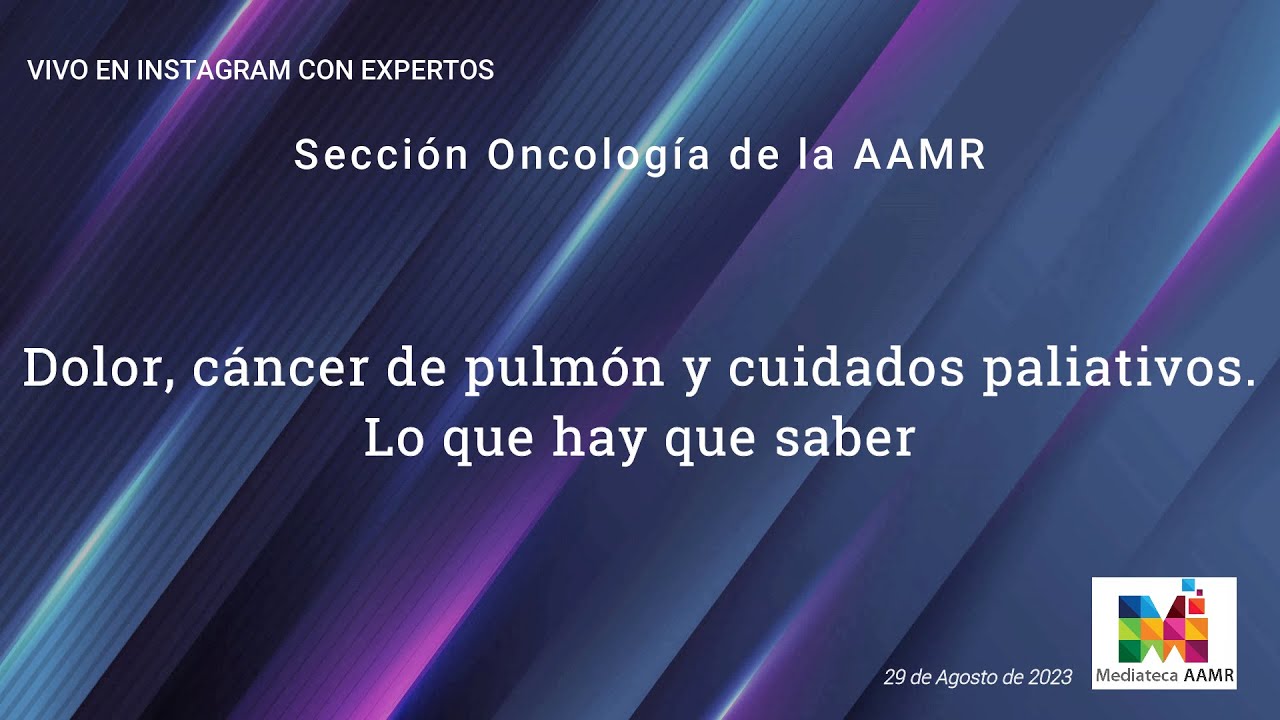 VIVO EN INSTAGRAM CON EXPERTOS

Sección Oncología de la AAMR

Dolor, cáncer de pulmón y cuidados paliativos.
Lo que hay que saber

29 de Agosto de 2023

Mediateca AAMR